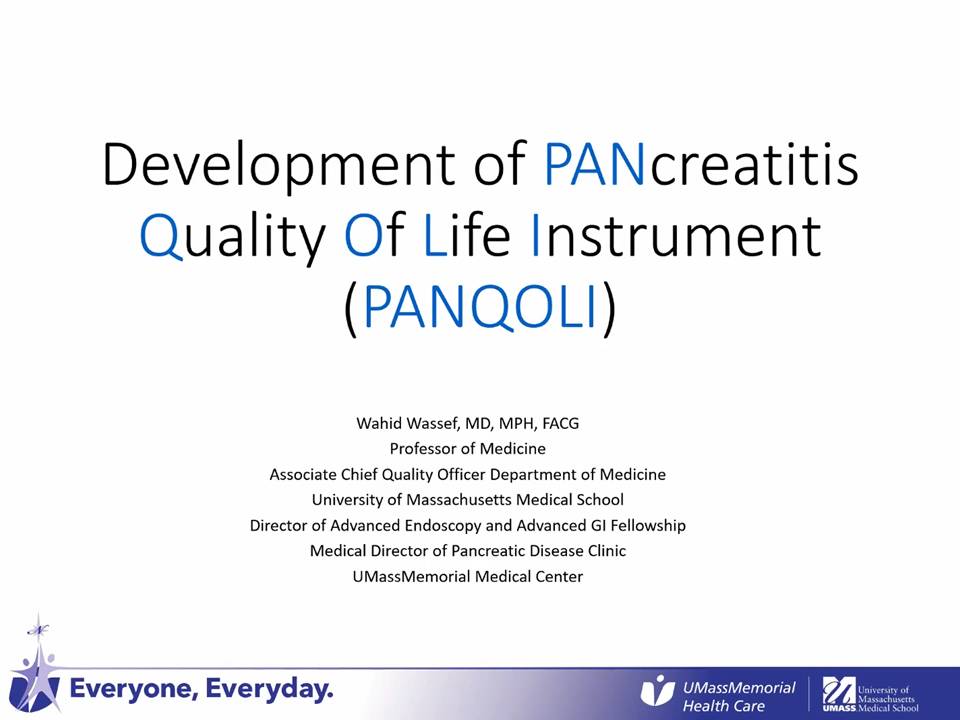 Development of PANcreatitis Quality Of Life Instrument (PANQOLI)

Wahid Wassef, MD, MPH, FACG
Professor of Medicine
Associate Chief Quality Officer Department of Medicine
University of Massachusetts Medical School
Director of Advanced Endoscopy and Advanced GI Fellowship
Medical Director of Pancreatic Disease Clinic
UMassMemorial Medical Center

Everyone, Everyday.

UMassMemorial Health Care

University of Massachusetts
UMASS Medical School